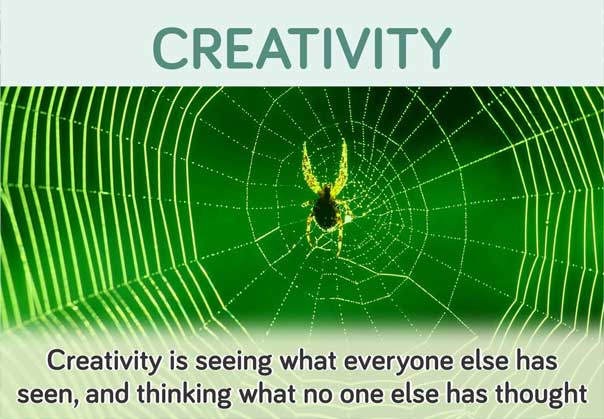 CREATIVITY

Creativity is seeing what everyone else has seen, and thinking what no one else has thought